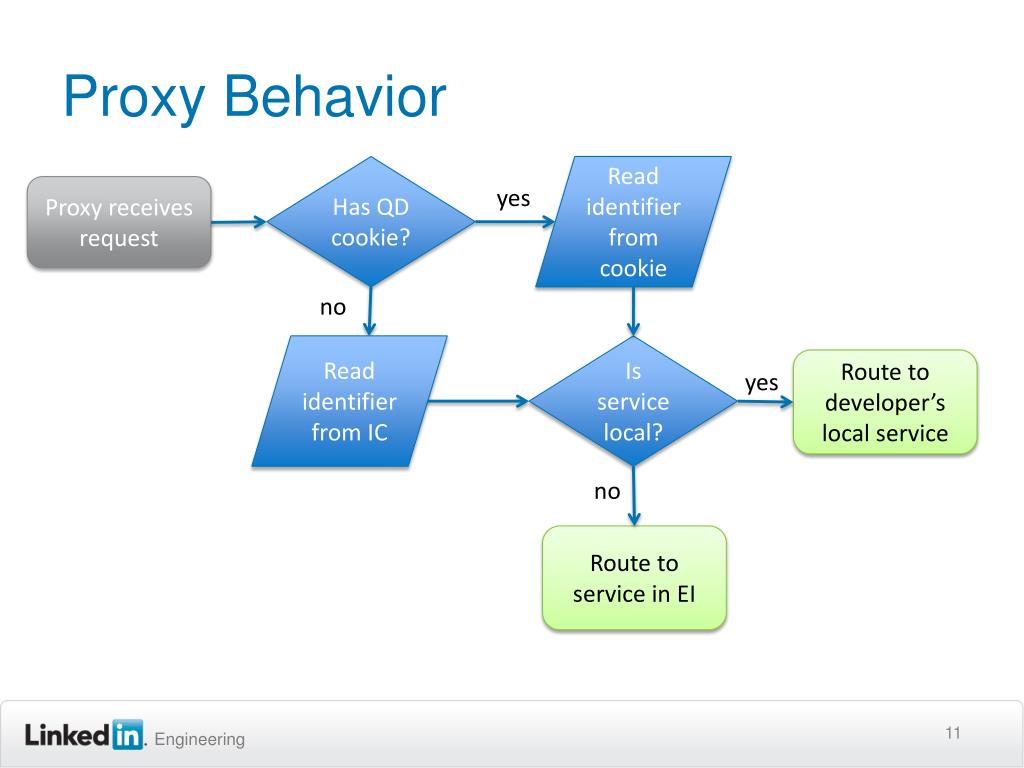 Proxy Behavior

Proxy receives request

Has QD cookie?

yes

Read identifier from cookie

no

Read identifier from IC

Is service local?

yes

Route to developer's local service

no

Route to service in EI

LinkedIn. Engineering

11